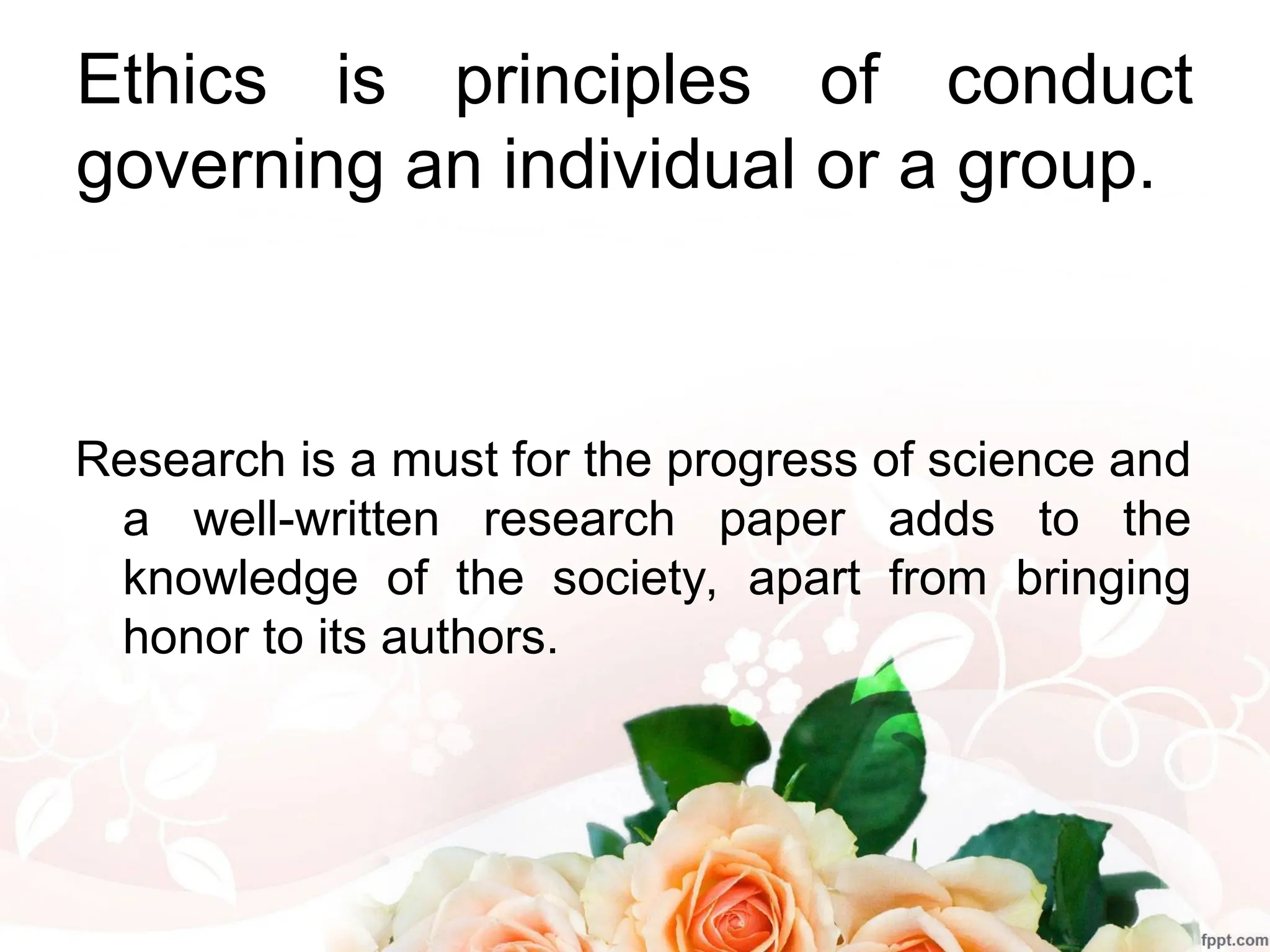 Ethics is principles of conduct governing an individual or a group.

Research is a must for the progress of science and a well-written research paper adds to the knowledge of the society, apart from bringing honor to its authors.

fppt.com